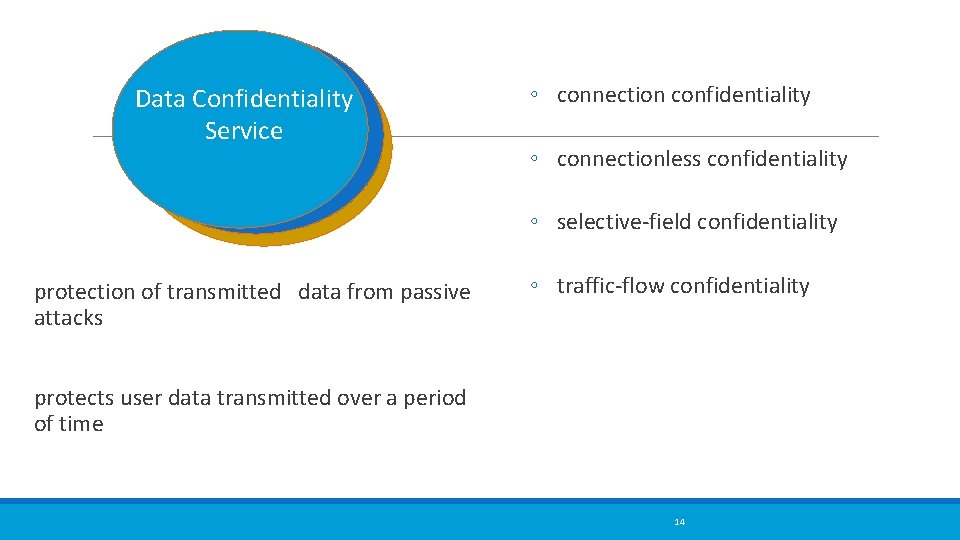 Data Confidentiality Service

protection of transmitted data from passive attacks

protects user data transmitted over a period of time

◦ connection confidentiality

◦ connectionless confidentiality

◦ selective-field confidentiality

◦ traffic-flow confidentiality

14